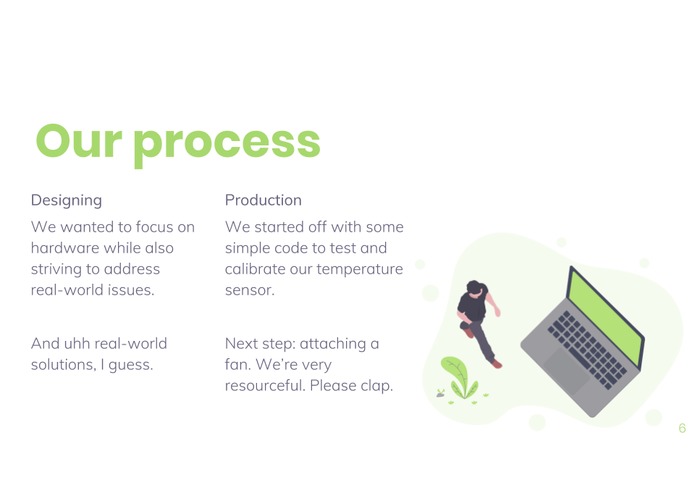 Our process

Designing

We wanted to focus on hardware while also striving to address real-world issues.

And uhh real-world solutions, I guess.

Production

We started off with some simple code to test and calibrate our temperature sensor.

Next step: attaching a fan. We're very resourceful. Please clap.

6